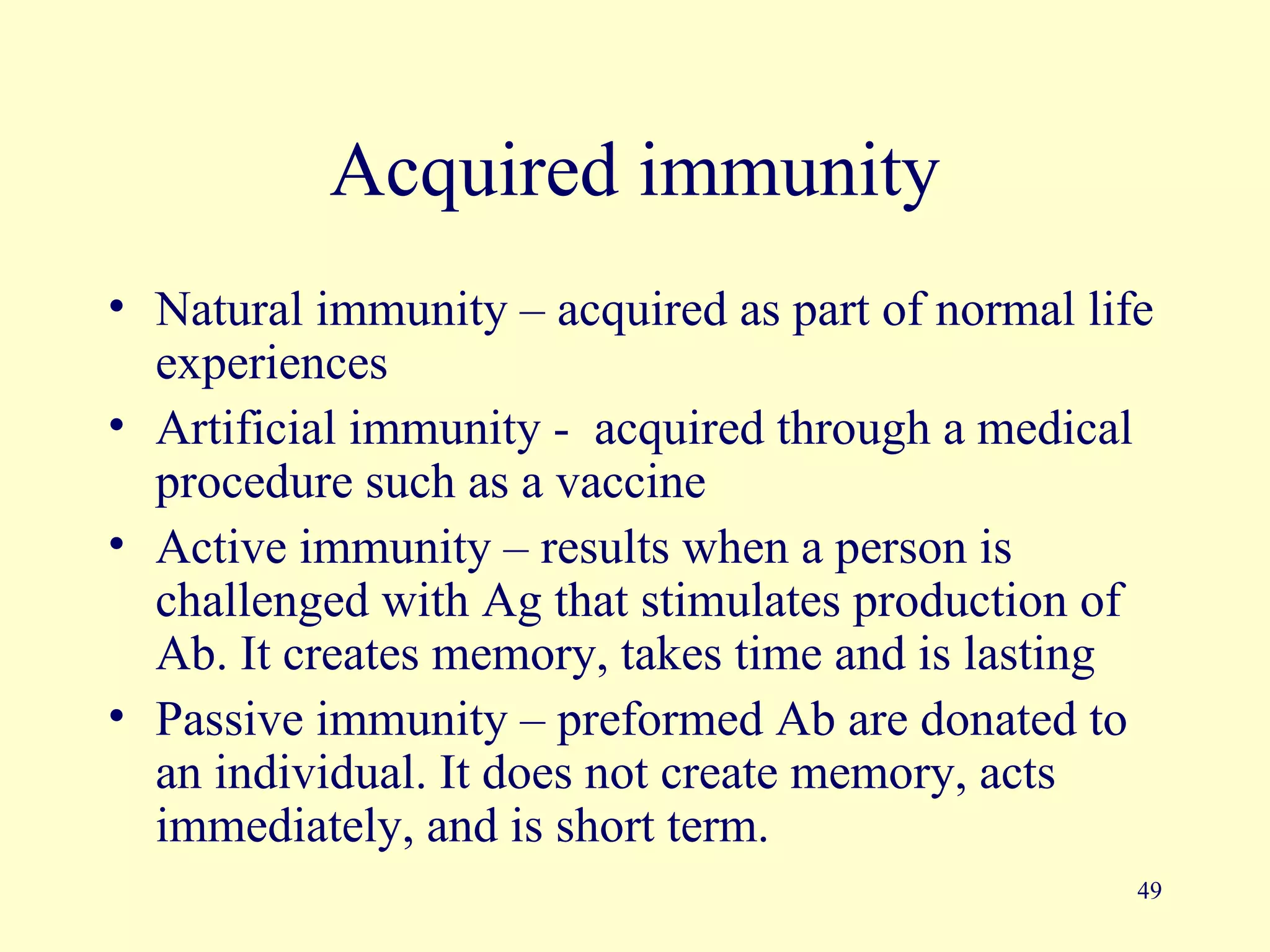 Acquired immunity

• Natural immunity – acquired as part of normal life experiences
• Artificial immunity - acquired through a medical procedure such as a vaccine
• Active immunity – results when a person is challenged with Ag that stimulates production of Ab. It creates memory, takes time and is lasting
• Passive immunity – preformed Ab are donated to an individual. It does not create memory, acts immediately, and is short term.

49